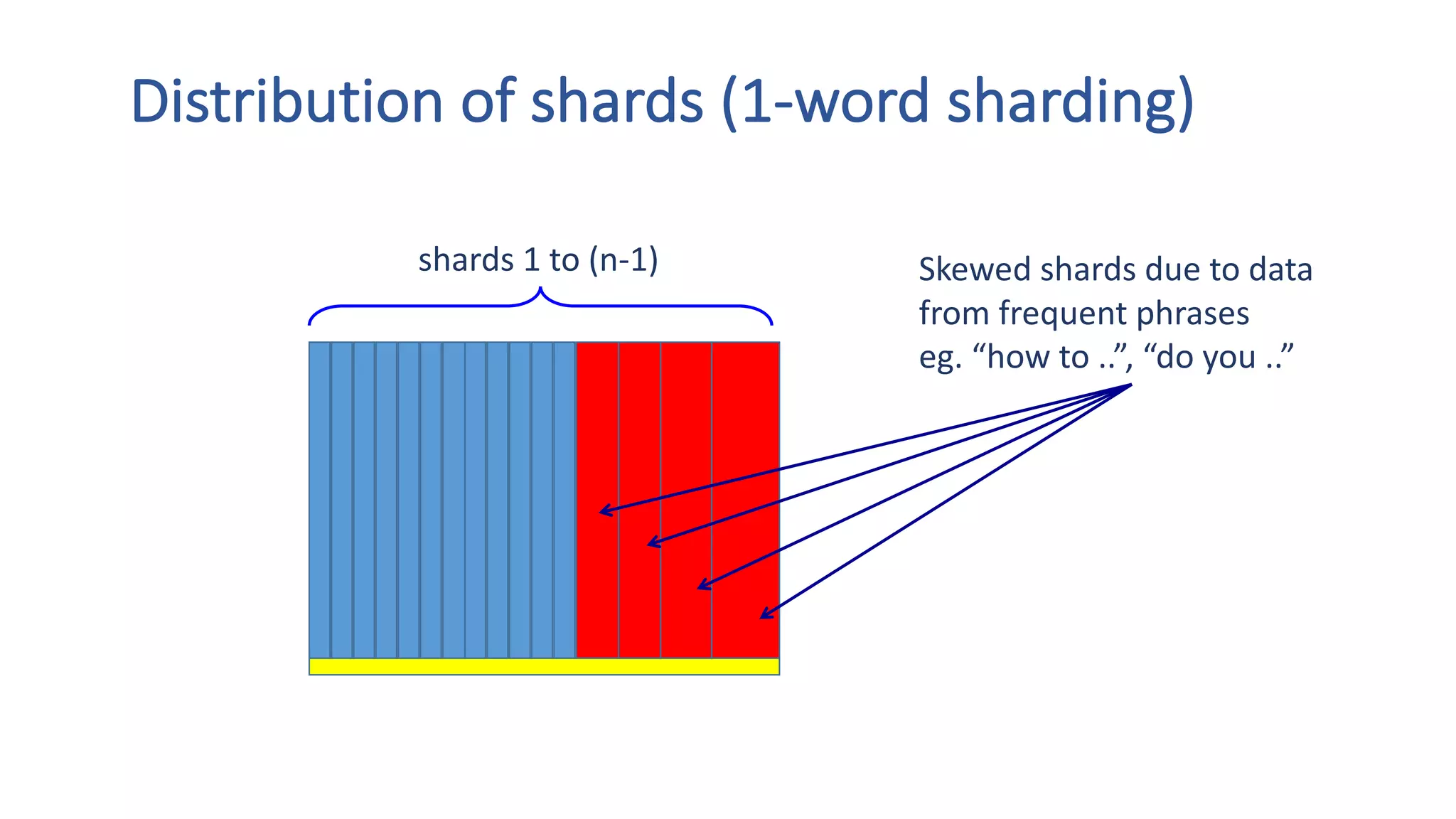 Distribution of shards (1-word sharding)

shards 1 to (n-1)

Skewed shards due to data from frequent phrases eg. “how to ..”, “do you ..”